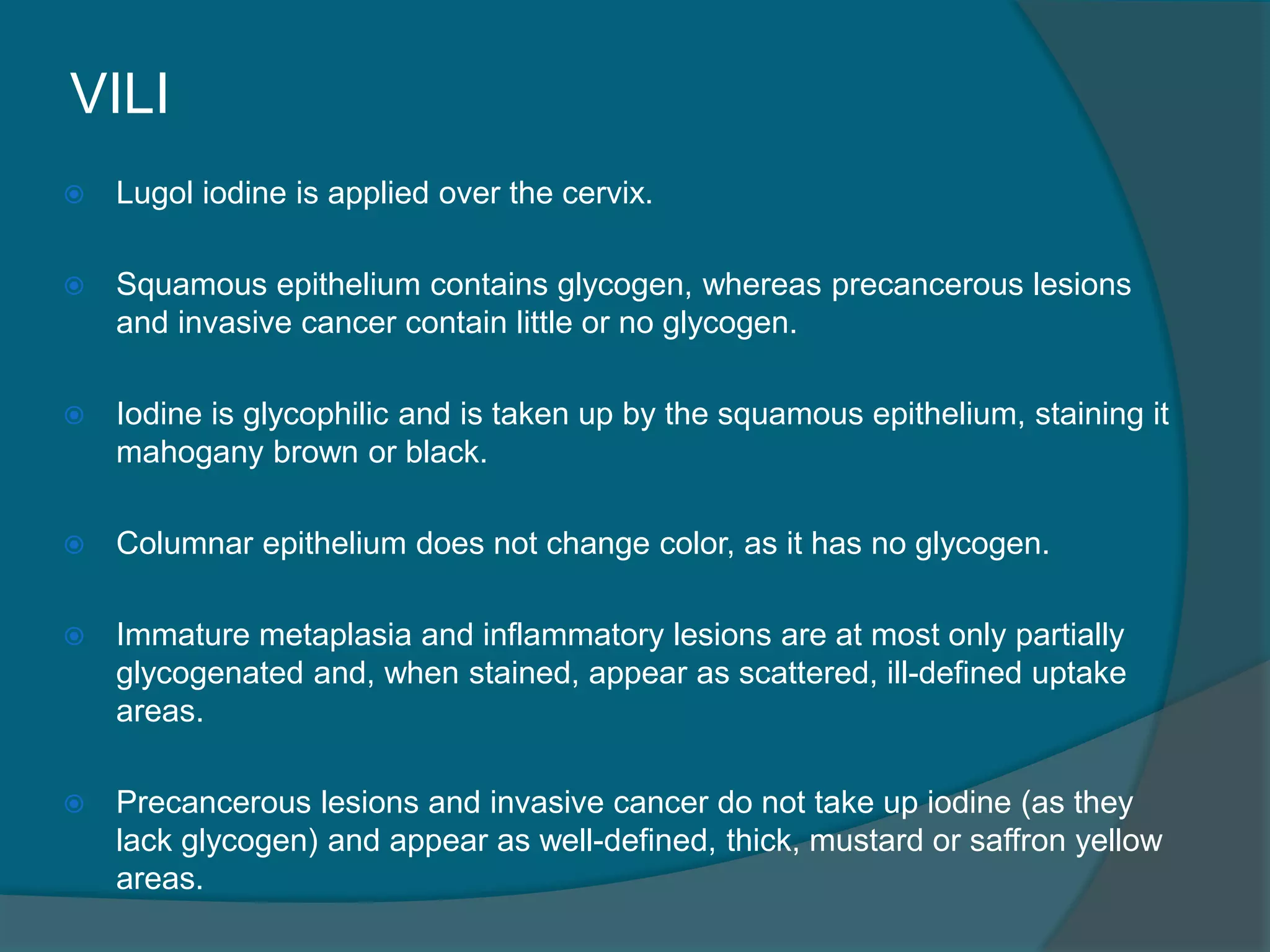 VILI

Lugol iodine is applied over the cervix.

Squamous epithelium contains glycogen, whereas precancerous lesions and invasive cancer contain little or no glycogen.

Iodine is glycophilic and is taken up by the squamous epithelium, staining it mahogany brown or black.

Columnar epithelium does not change color, as it has no glycogen.

Immature metaplasia and inflammatory lesions are at most only partially glycogenated and, when stained, appear as scattered, ill-defined uptake areas.

Precancerous lesions and invasive cancer do not take up iodine (as they lack glycogen) and appear as well-defined, thick, mustard or saffron yellow areas.